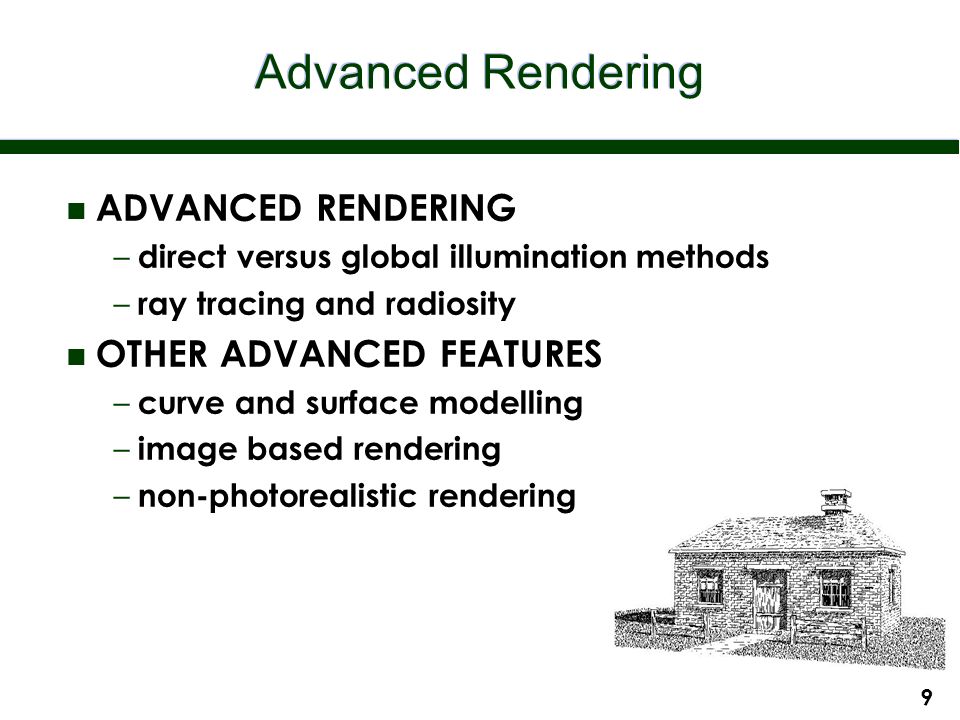 Advanced Rendering

■ ADVANCED RENDERING
– direct versus global illumination methods
– ray tracing and radiosity

■ OTHER ADVANCED FEATURES
– curve and surface modelling
– image based rendering
– non-photorealistic rendering

9